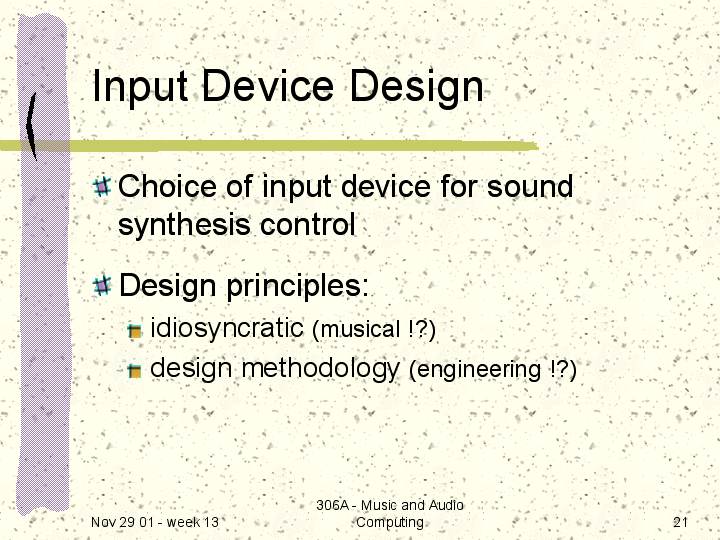 Input Device Design

Choice of input device for sound synthesis control

Design principles:

idiosyncratic (musical !?)

design methodology (engineering !?)

Nov 29 01 - week 13

306A - Music and Audio Computing

21